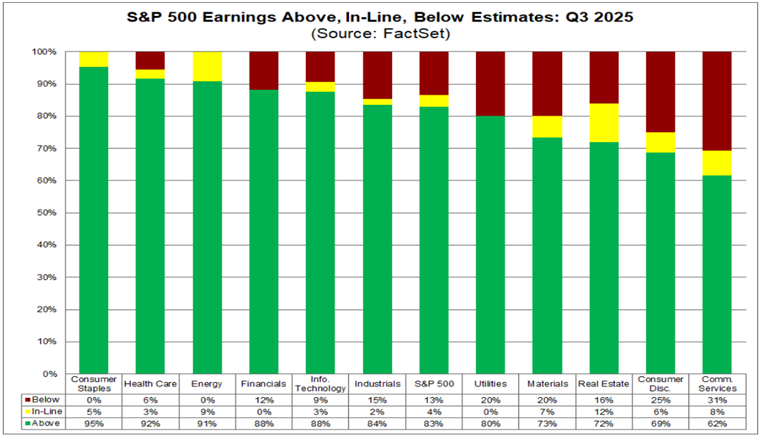 S&P 500 Earnings Above, In-Line, Below Estimates: Q3 2025
(Source: FactSet)

100%
90%
80%
70%
60%
50%
40%
30%
20%
10%
0%

| | Consumer Staples | Health Care | Energy | Financials | Info. Technology | Industrials | S&P 500 | Utilities | Materials | Real Estate | Consumer Disc. | Comm. Services |
|---|---|---|---|---|---|---|---|---|---|---|---|---|
| Below | 0% | 6% | 0% | 12% | 9% | 15% | 13% | 20% | 20% | 16% | 25% | 31% |
| In-Line | 5% | 3% | 9% | 0% | 3% | 2% | 4% | 0% | 7% | 12% | 6% | 8% |
| Above | 95% | 92% | 91% | 88% | 88% | 84% | 83% | 80% | 73% | 72% | 69% | 62% |